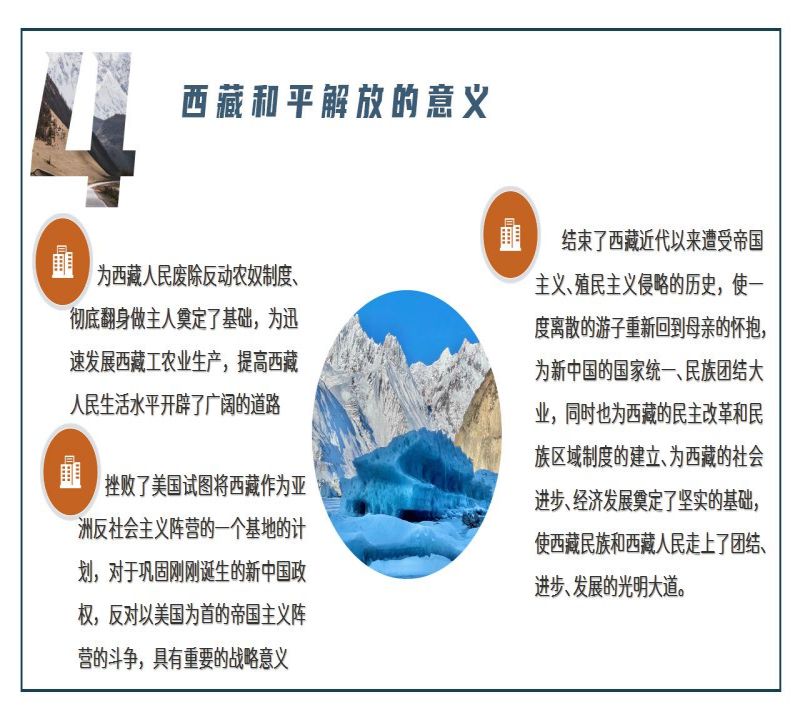 4

西藏和平解放的意义

为西藏人民废除反动农奴制度、彻底翻身做主人奠定了基础，为迅速发展西藏工农业生产，提高西藏人民生活水平开辟了广阔的道路

挫败了美国试图将西藏作为亚洲反社会主义阵营的一个基地的计划，对于巩固刚刚诞生的新中国政权，反对以美国为首的帝国主义阵营的斗争，具有重要的战略意义

结束了西藏近代以来遭受帝国主义、殖民主义侵略的历史，使一度离散的游子重新回到母亲的怀抱，为新中国的国家统一、民族团结大业，同时也为西藏的民主改革和民族区域制度的建立、为西藏的社会进步、经济发展奠定了坚实的基础，使西藏民族和西藏人民走上了团结、进步、发展的光明大道。